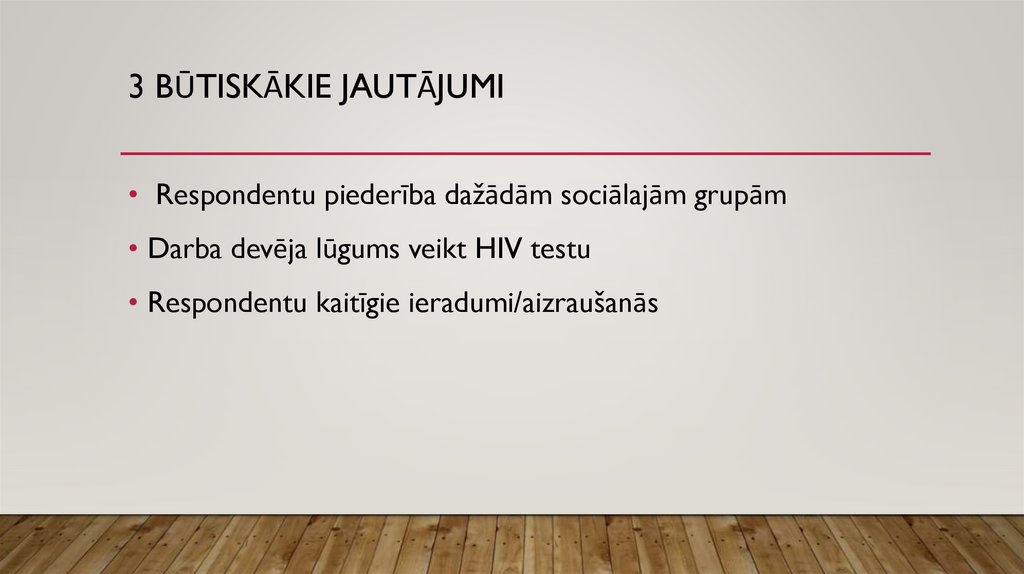 3 BŪTISKĀKIE JAUTĀJUMI

• Respondentu piederība dažādām sociālajām grupām
• Darba devēja lūgums veikt HIV testu
• Respondentu kaitīgie ieradumi/aizraušanās